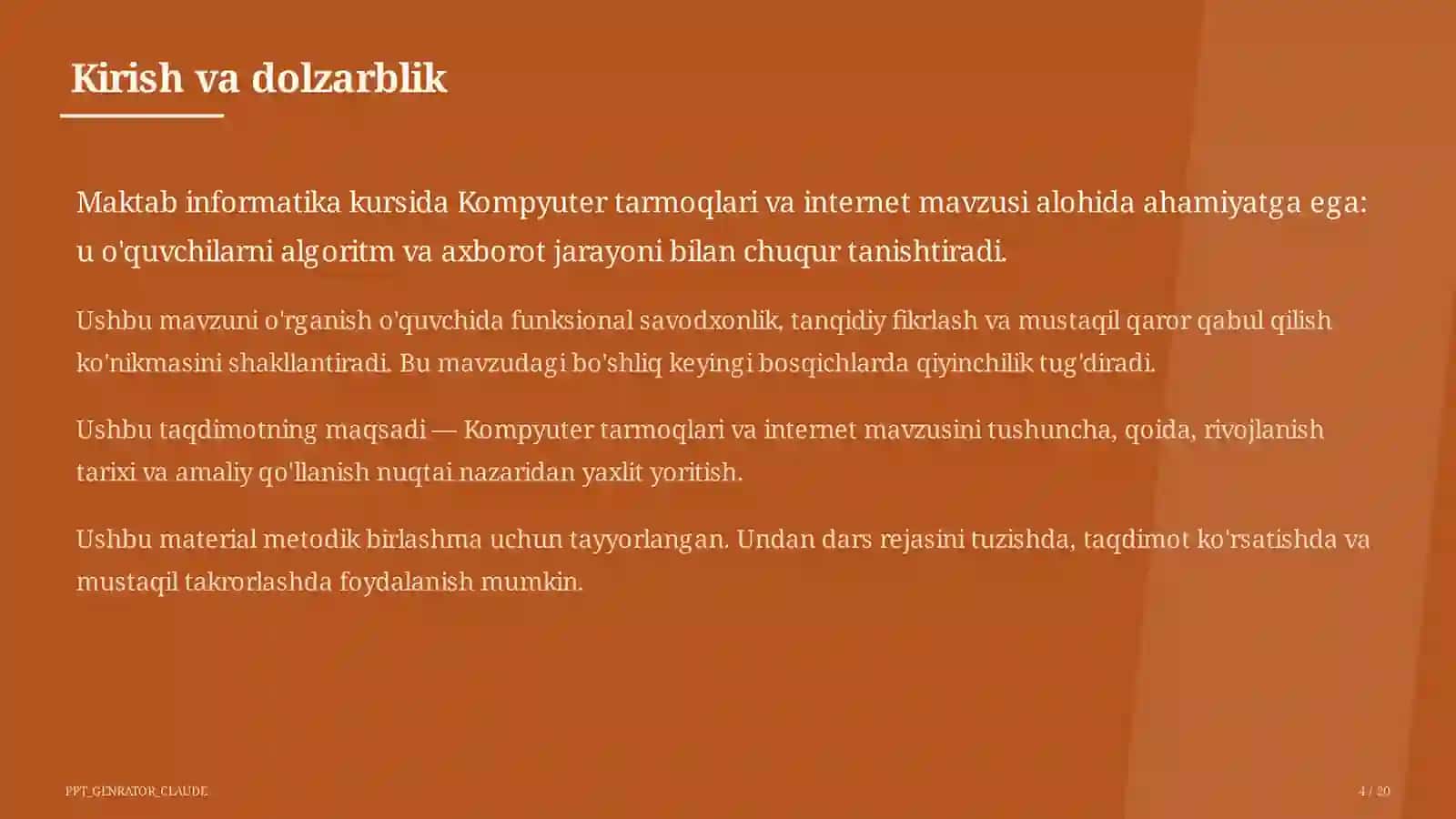 Kirish va dolzarblik

Maktab informatika kursida Kompyuter tarmoqlari va internet mavzusi alohida ahamiyatga ega: u o'quvchilarni algoritm va axborot jarayoni bilan chuqur tanishtiradi.

Ushbu mavzuni o'rganish o'quvchida funksional savodxonlik, tanqidiy fikrlash va mustaqil qaror qabul qilish ko'nikmasini shakllantiradi. Bu mavzudagi bo'shliq keyingi bosqichlarda qiyinchilik tug'diradi.

Ushbu taqdimotning maqsadi — Kompyuter tarmoqlari va internet mavzusini tushuncha, qoida, rivojlanish tarixi va amaliy qo'llanish nuqtai nazaridan yaxlit yoritish.

Ushbu material metodik birlashma uchun tayyorlangan. Undan dars rejasini tuzishda, taqdimot ko'rsatishda va mustaqil takrorlashda foydalanish mumkin.

PPT_GENRATOR_CLAUDE

4 / 20